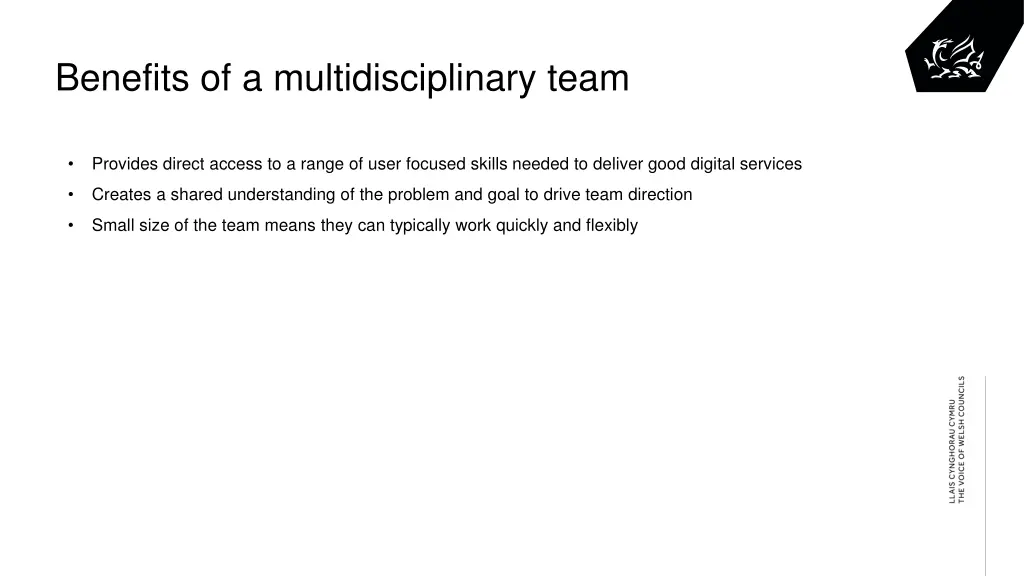 Benefits of a multidisciplinary team

• Provides direct access to a range of user focused skills needed to deliver good digital services
• Creates a shared understanding of the problem and goal to drive team direction
• Small size of the team means they can typically work quickly and flexibly

LLAIS CYNGHORAU CYMRU
THE VOICE OF WELSH COUNCILS